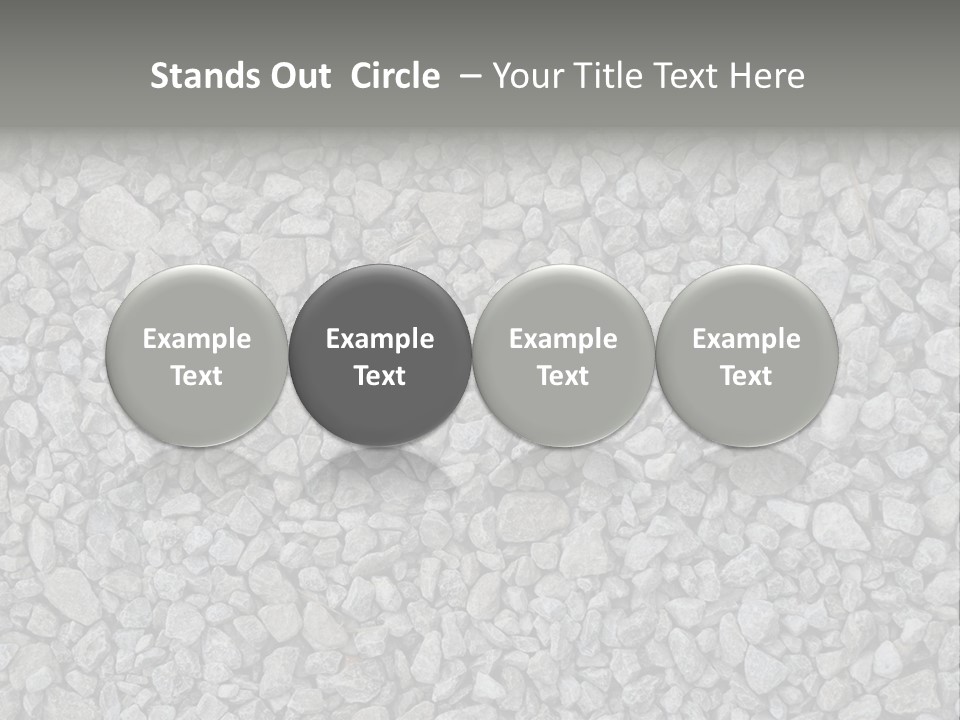 Stands Out Circle – Your Title Text Here

Example Text

Example Text

Example Text

Example Text